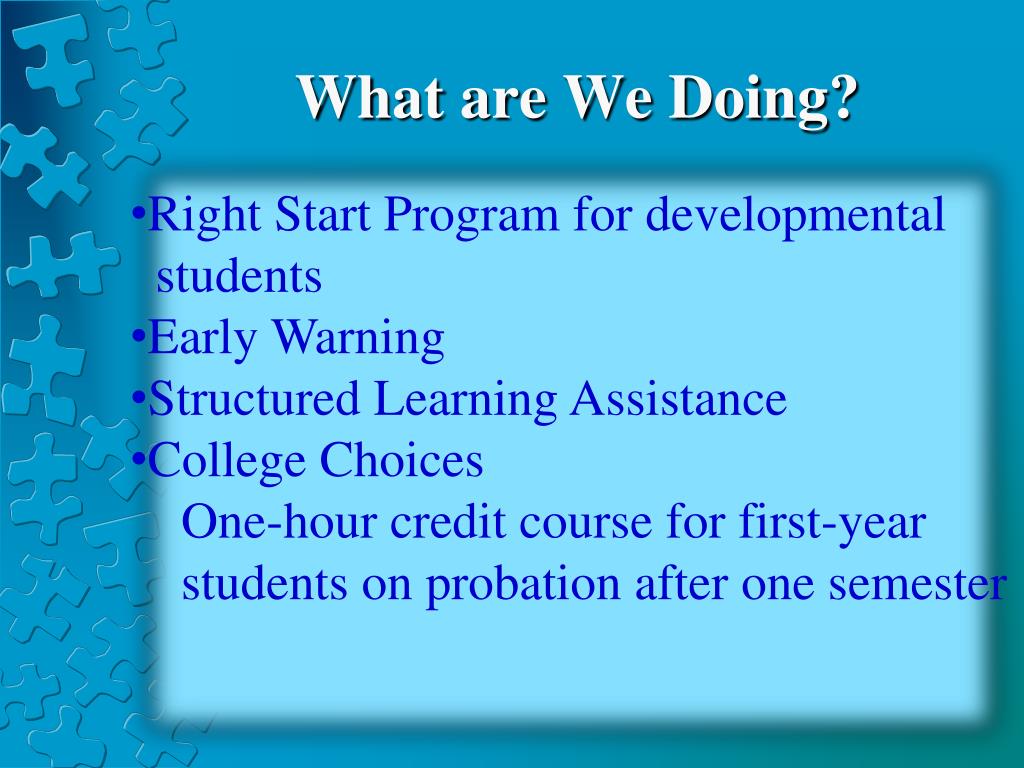 What are We Doing?

•Right Start Program for developmental students
•Early Warning
•Structured Learning Assistance
•College Choices
One-hour credit course for first-year students on probation after one semester